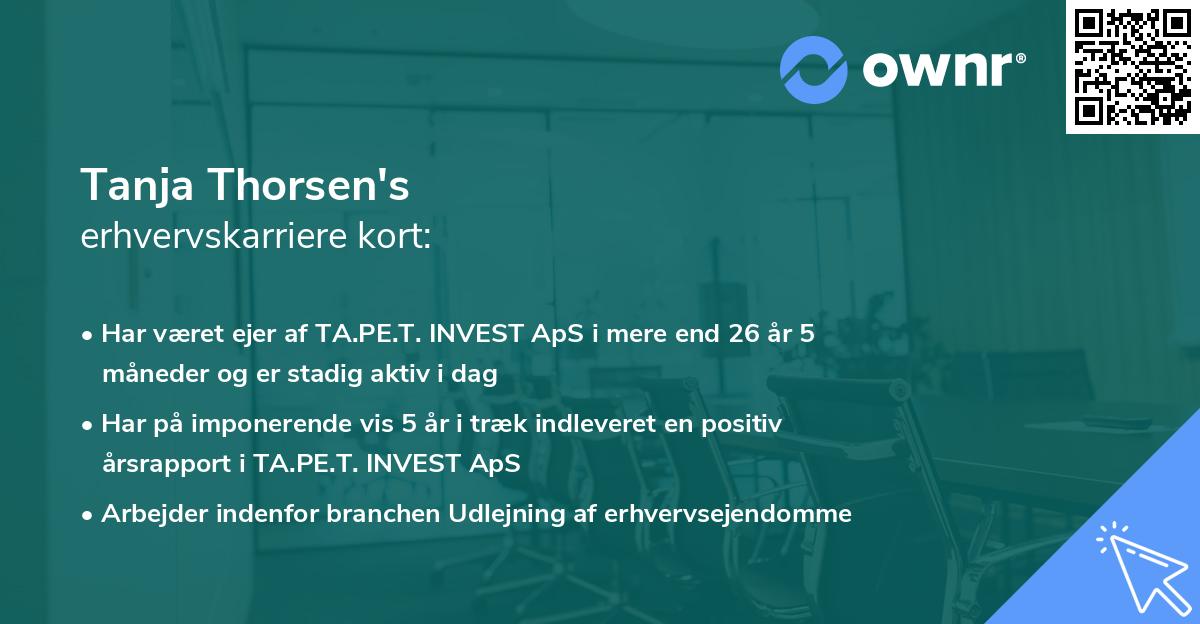 ownr®

Tanja Thorsen's
erhvervskarriere kort:

• Har været ejer af TA.PE.T. INVEST ApS i mere end 26 år 5 måneder og er stadig aktiv i dag

• Har på imponerende vis 5 år i træk indleveret en positiv årsrapport i TA.PE.T. INVEST ApS

• Arbejder indenfor branchen Udlejning af erhvervsejendomme